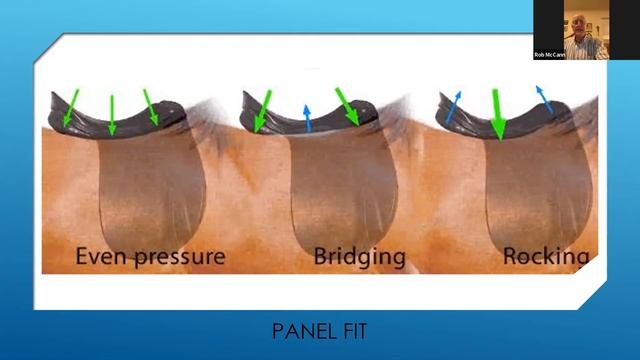 Rob McCann

Even pressure

Bridging

Rocking

PANEL FIT